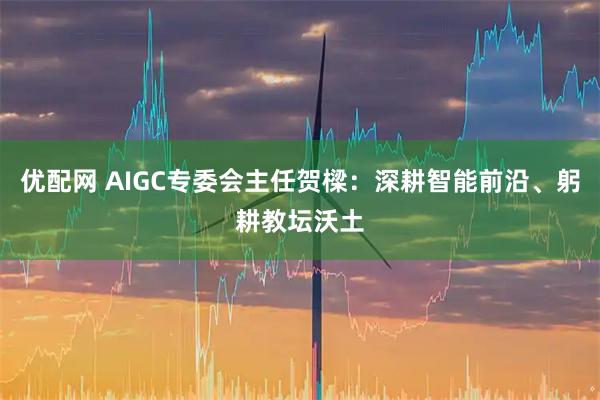 优配网 AIGC专委会主任贺樑：深耕智能前沿、躬耕教坛沃土